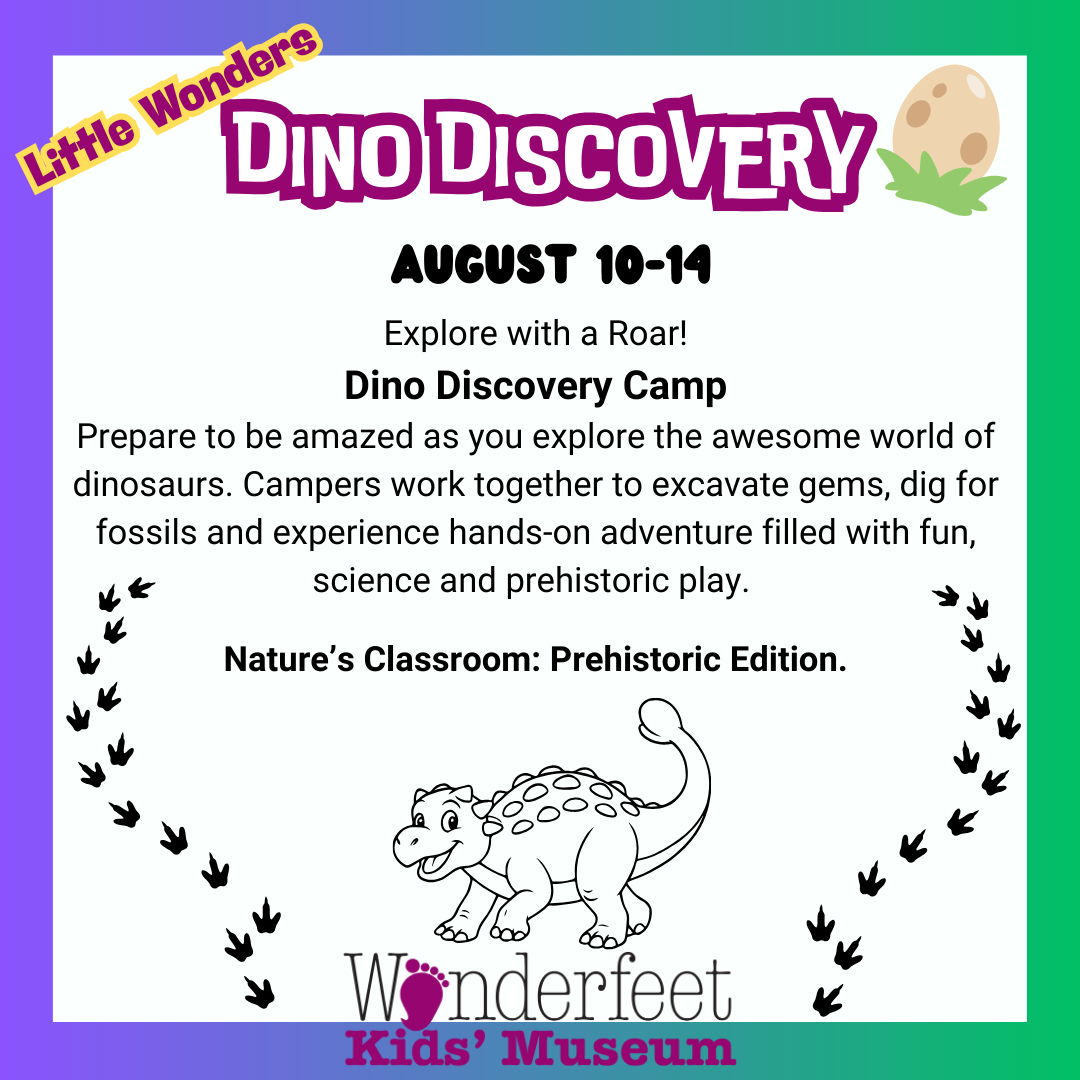 Little Wonders
DINO DISCOVERY

AUGUST 10-14

Explore with a Roar!

Dino Discovery Camp

Prepare to be amazed as you explore the awesome world of dinosaurs. Campers work together to excavate gems, dig for fossils and experience hands-on adventure filled with fun, science and prehistoric play.

Nature's Classroom: Prehistoric Edition.

Wonderfeet
Kids' Museum